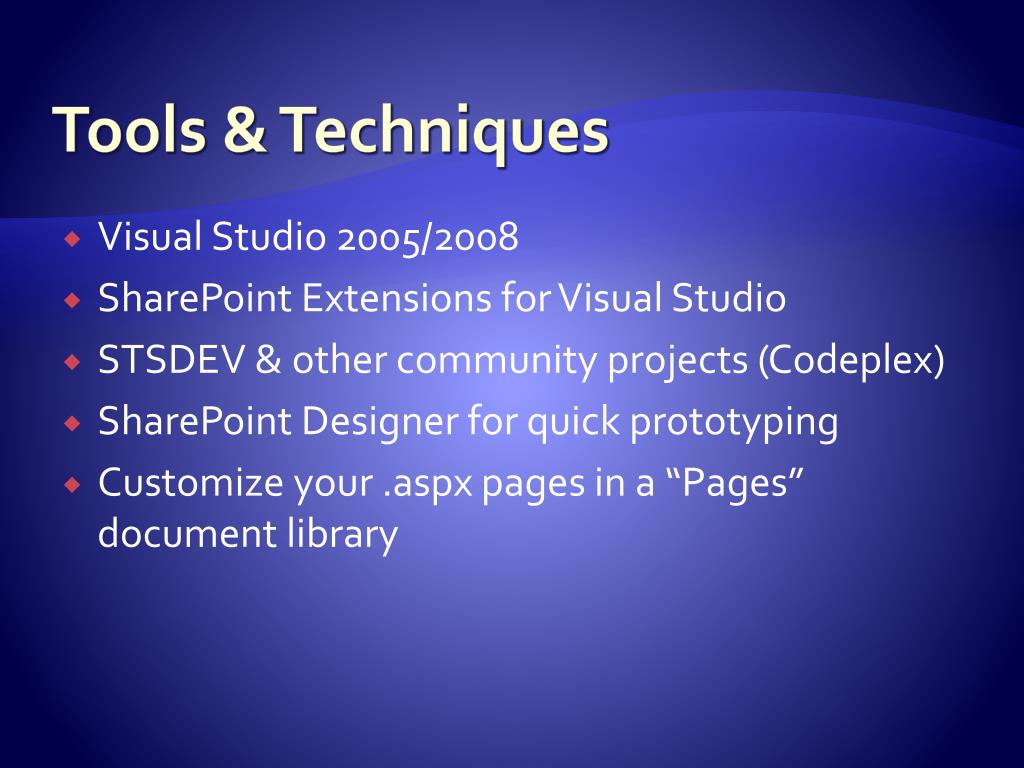 Tools & Techniques

Visual Studio 2005/2008
SharePoint Extensions for Visual Studio
STSDEV & other community projects (Codeplex)
SharePoint Designer for quick prototyping
Customize your .aspx pages in a “Pages” document library